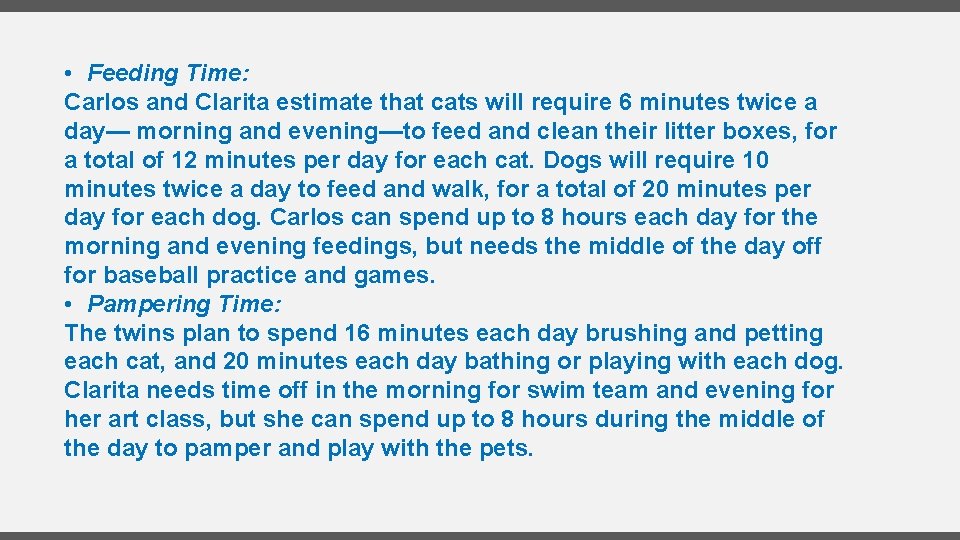 • Feeding Time:
Carlos and Clarita estimate that cats will require 6 minutes twice a day— morning and evening—to feed and clean their litter boxes, for a total of 12 minutes per day for each cat. Dogs will require 10 minutes twice a day to feed and walk, for a total of 20 minutes per day for each dog. Carlos can spend up to 8 hours each day for the morning and evening feedings, but needs the middle of the day off for baseball practice and games.
• Pampering Time:
The twins plan to spend 16 minutes each day brushing and petting each cat, and 20 minutes each day bathing or playing with each dog. Clarita needs time off in the morning for swim team and evening for her art class, but she can spend up to 8 hours during the middle of the day to pamper and play with the pets.